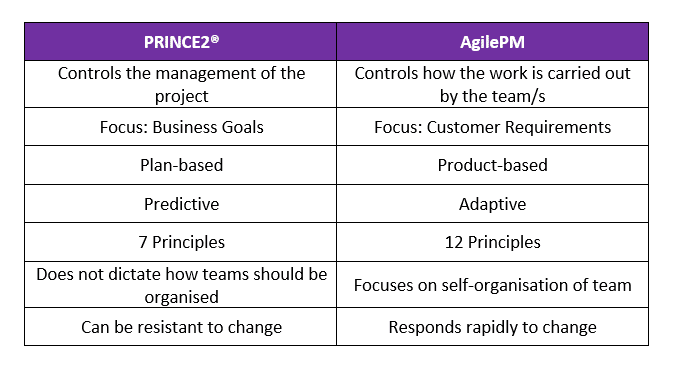 | PRINCE2® | AgilePM |
|---|---|
| Controls the management of the project | Controls how the work is carried out by the team/s |
| Focus: Business Goals | Focus: Customer Requirements |
| Plan-based | Product-based |
| Predictive | Adaptive |
| 7 Principles | 12 Principles |
| Does not dictate how teams should be organised | Focuses on self-organisation of team |
| Can be resistant to change | Responds rapidly to change |